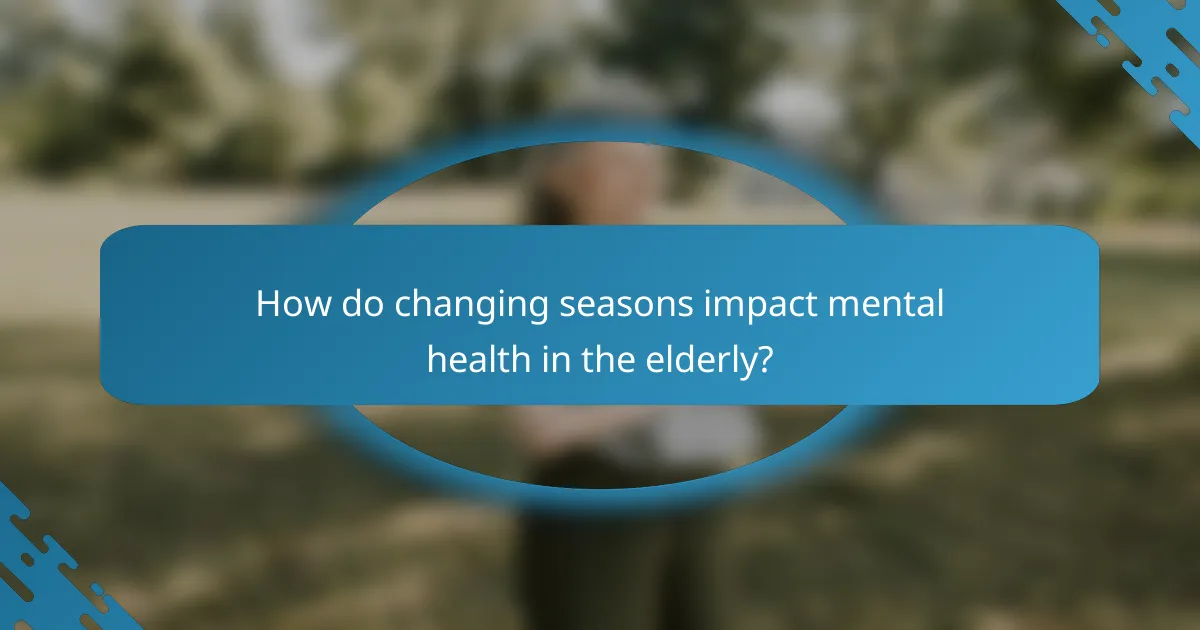 How do changing seasons impact mental health in the elderly?